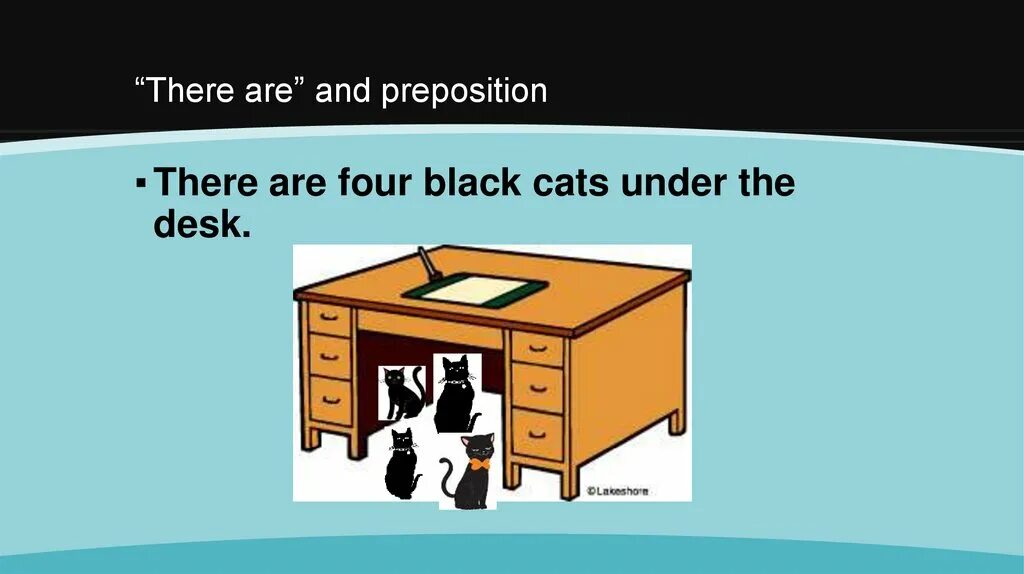 “There are” and preposition

▪ There are four black cats under the desk.

©Lakeshore